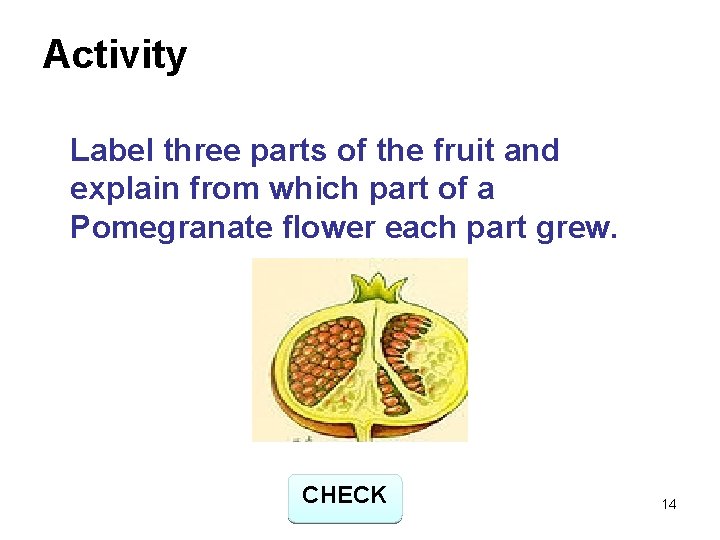 Activity

Label three parts of the fruit and explain from which part of a Pomegranate flower each part grew.

CHECK

14